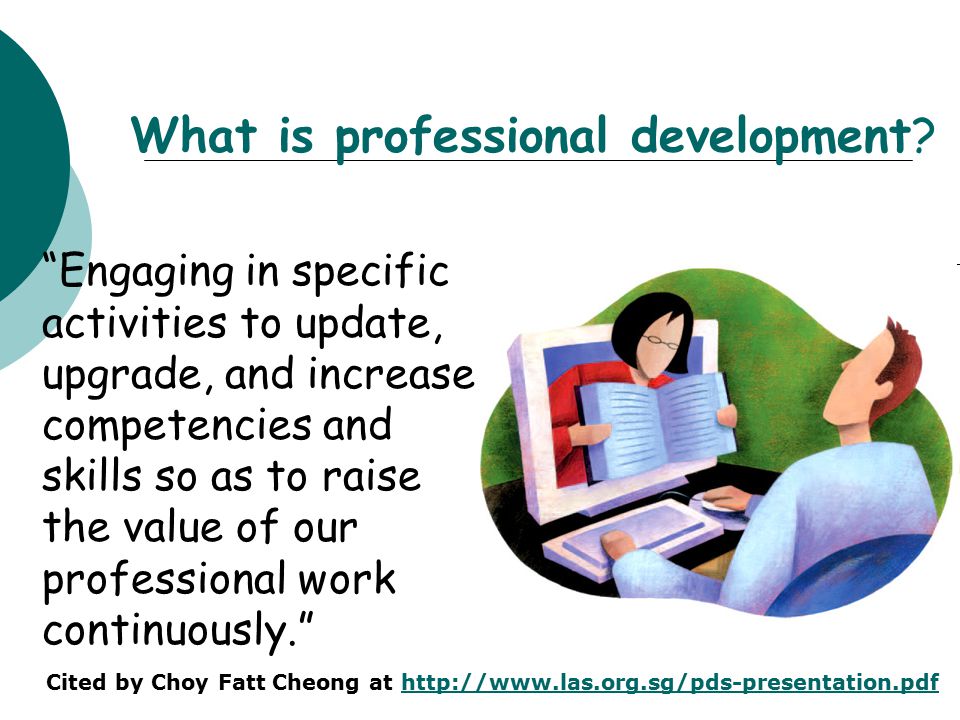 What is professional development?

“Engaging in specific activities to update, upgrade, and increase competencies and skills so as to raise the value of our professional work continuously.”

Cited by Choy Fatt Cheong at http://www.las.org.sg/pds-presentation.pdf